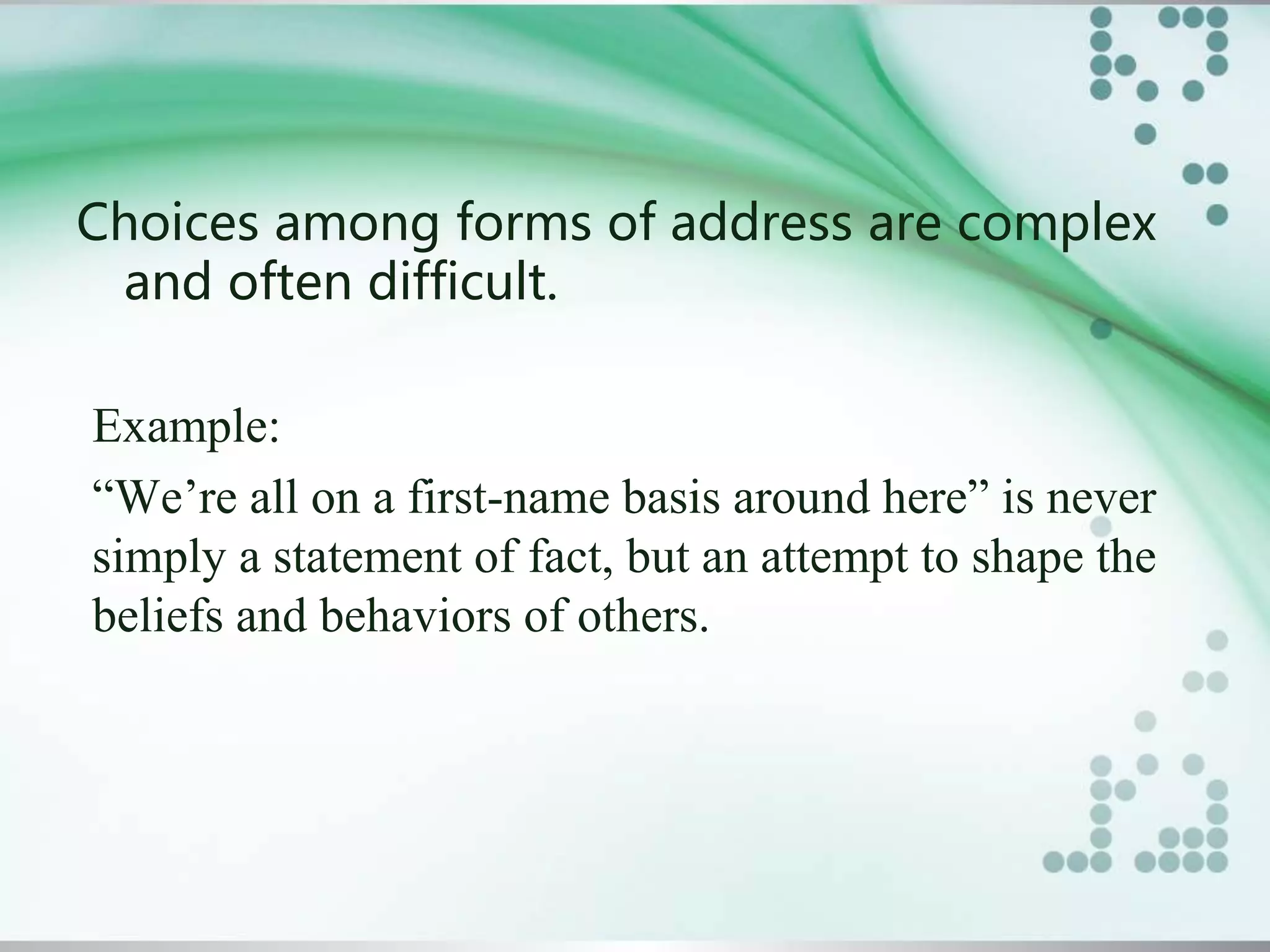 Choices among forms of address are complex and often difficult.

Example:

“We’re all on a first-name basis around here” is never simply a statement of fact, but an attempt to shape the beliefs and behaviors of others.